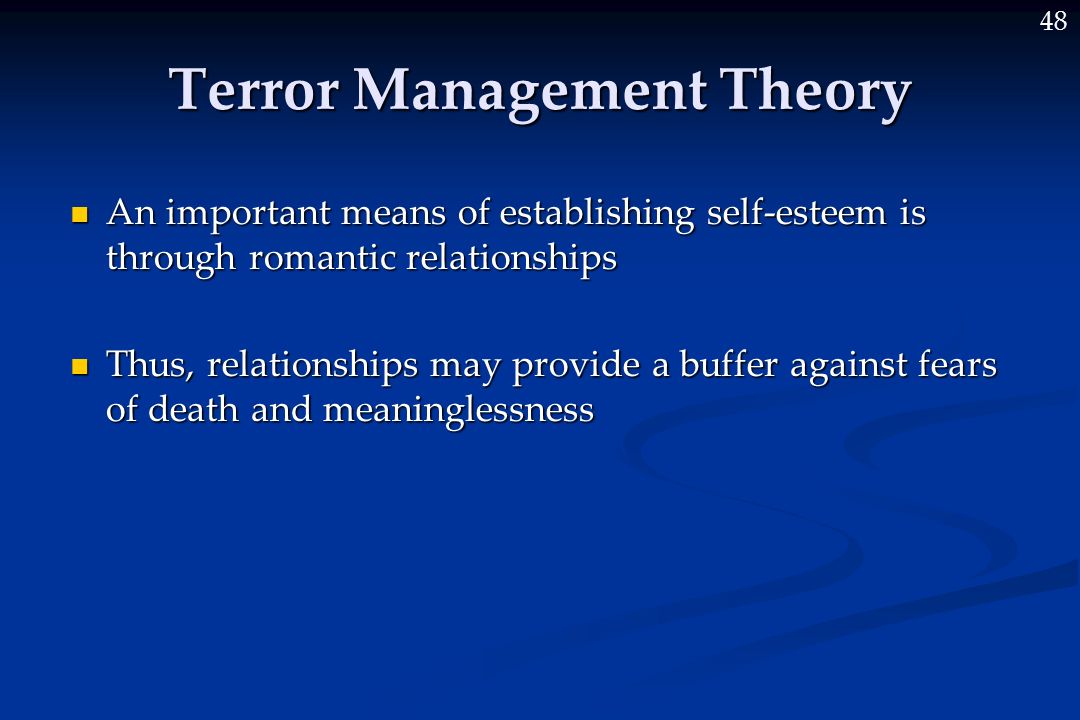 48

Terror Management Theory

An important means of establishing self-esteem is through romantic relationships

Thus, relationships may provide a buffer against fears of death and meaninglessness